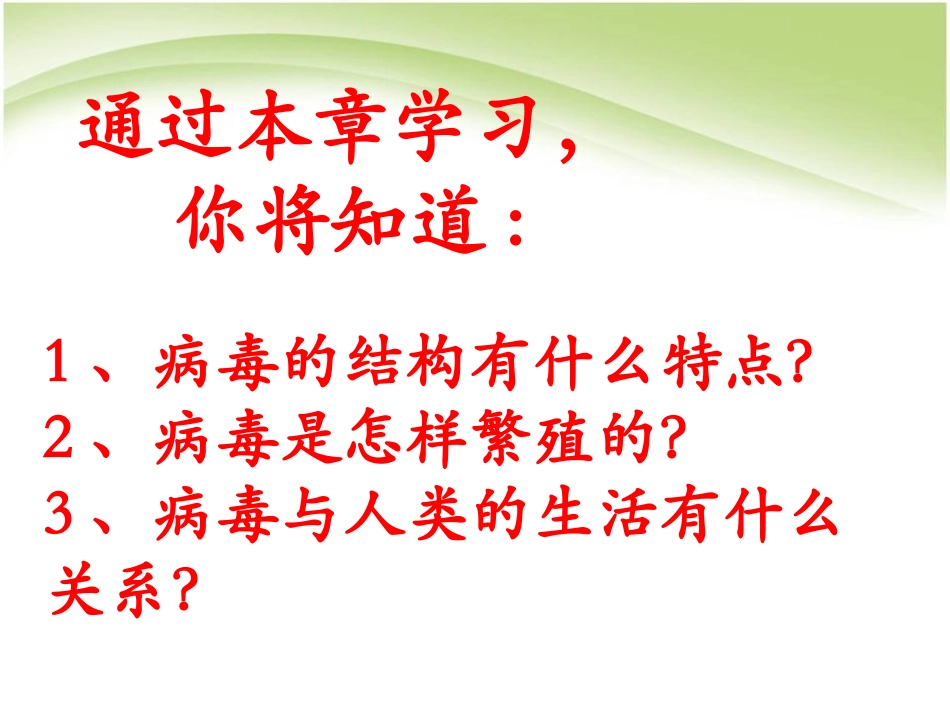 通过本章学习，
你将知道：

1、病毒的结构有什么特点?
2、病毒是怎样繁殖的?
3、病毒与人类的生活有什么关系?